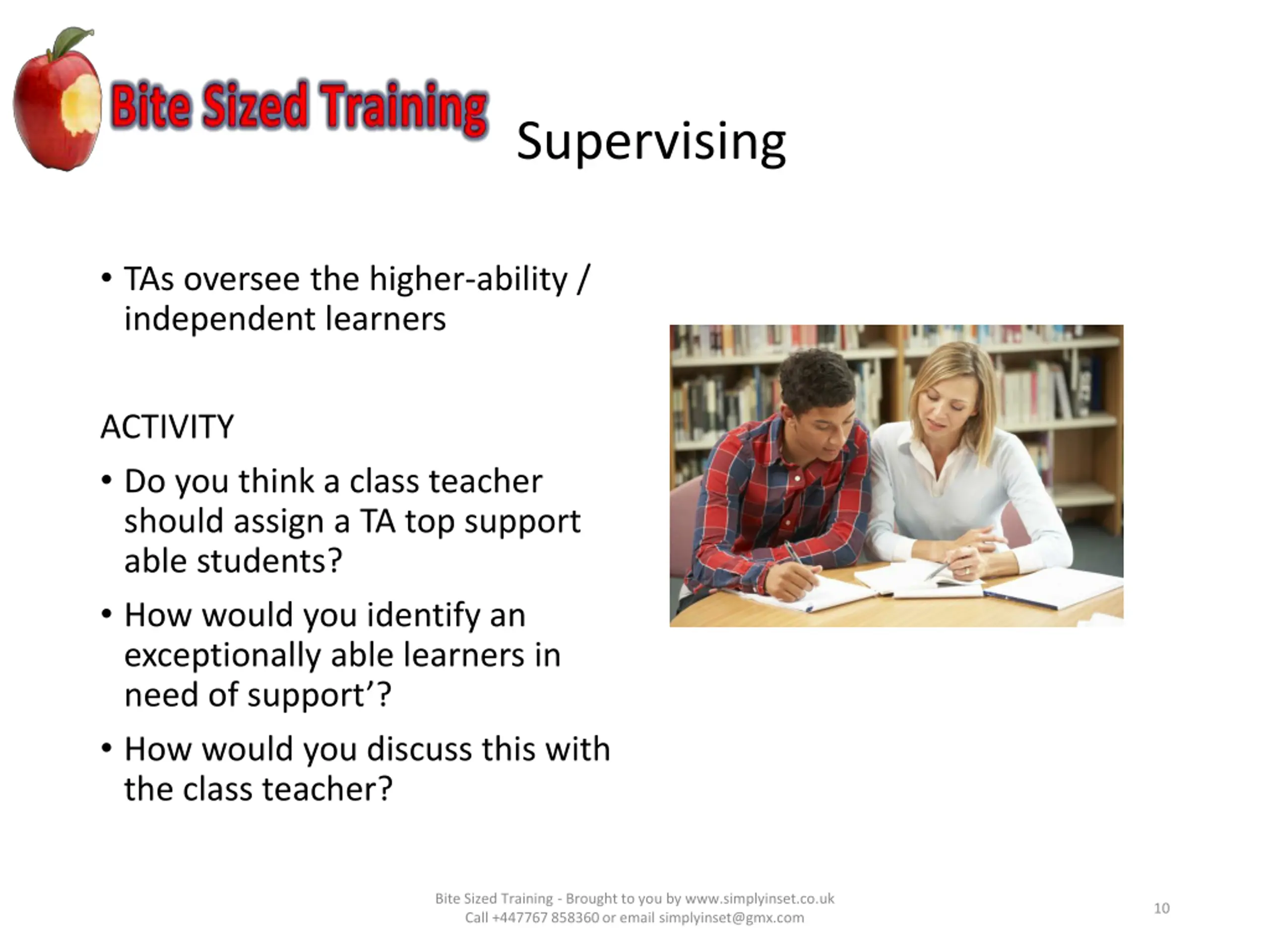 Bite Sized Training

Supervising

• TAs oversee the higher-ability / independent learners

ACTIVITY

• Do you think a class teacher should assign a TA top support able students?

• How would you identify an exceptionally able learners in need of support'?

• How would you discuss this with the class teacher?

Bite Sized Training - Brought to you by www.simplyinset.co.uk
Call +447767 858360 or email simplyinset@gmx.com

10